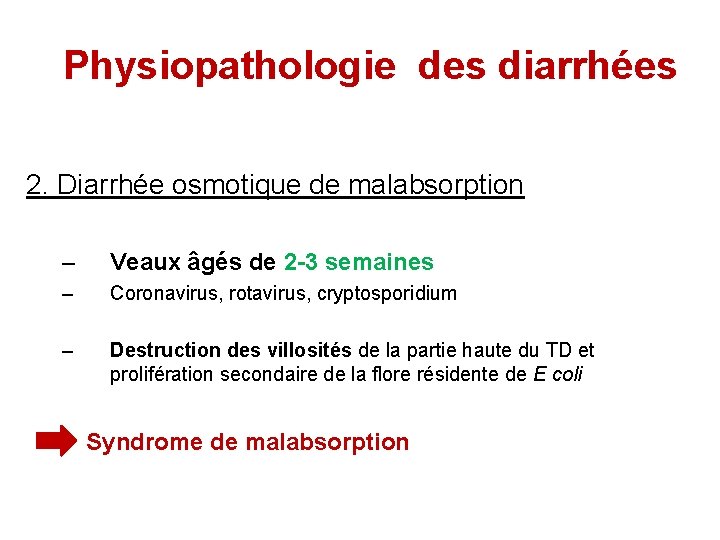 Physiopathologie des diarrhées

2. Diarrhée osmotique de malabsorption

– Veaux âgés de 2-3 semaines
– Coronavirus, rotavirus, cryptosporidium

– Destruction des villosités de la partie haute du TD et prolifération secondaire de la flore résidente de E coli

Syndrome de malabsorption